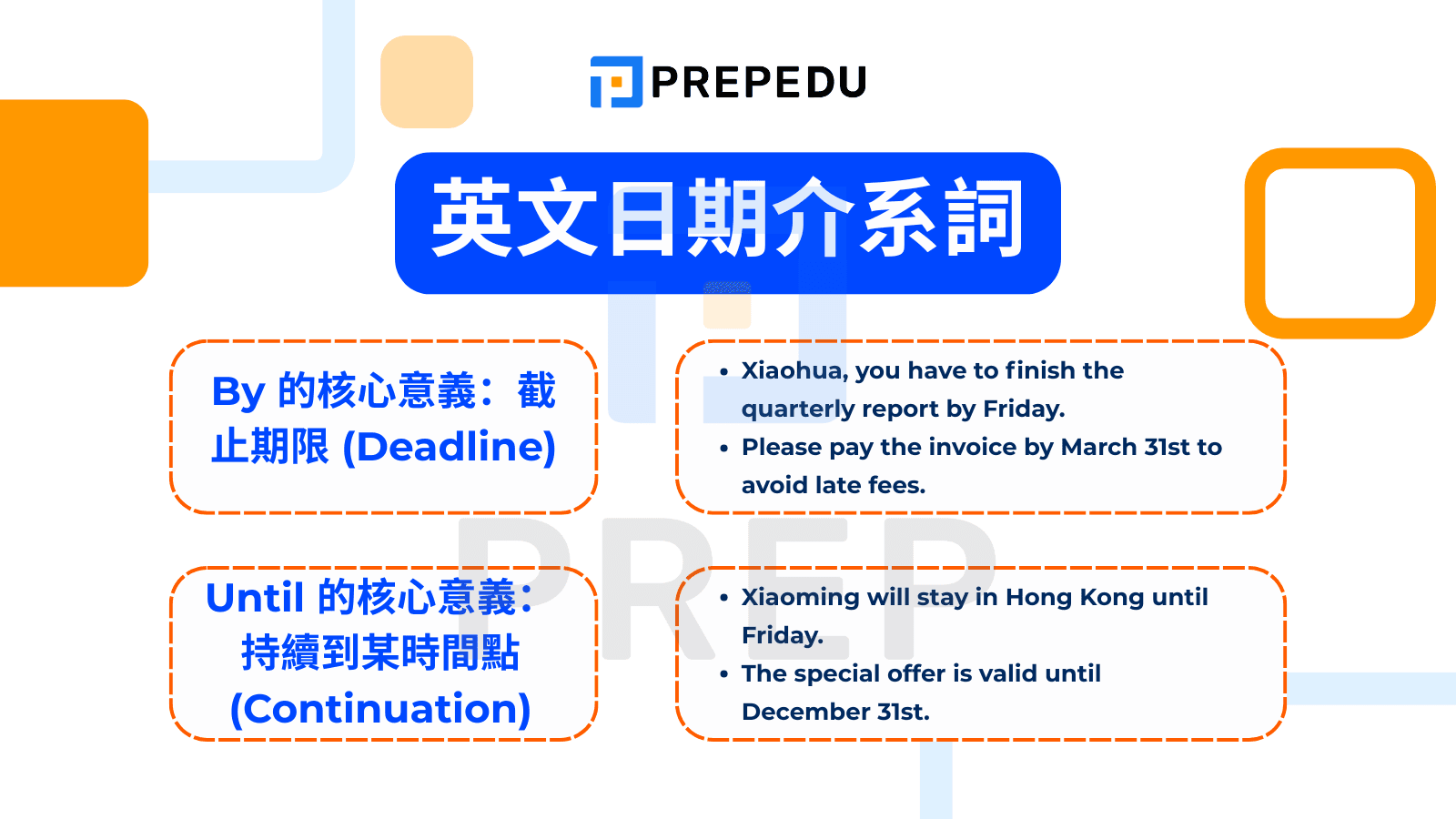 PREPEDU

英文日期介系詞

By 的核心意義：截止期限 (Deadline)

• Xiaohua, you have to finish the quarterly report by Friday.
• Please pay the invoice by March 31st to avoid late fees.

Until 的核心意義：持續到某時間點 (Continuation)

• Xiaoming will stay in Hong Kong until Friday.
• The special offer is valid until December 31st.

PREP